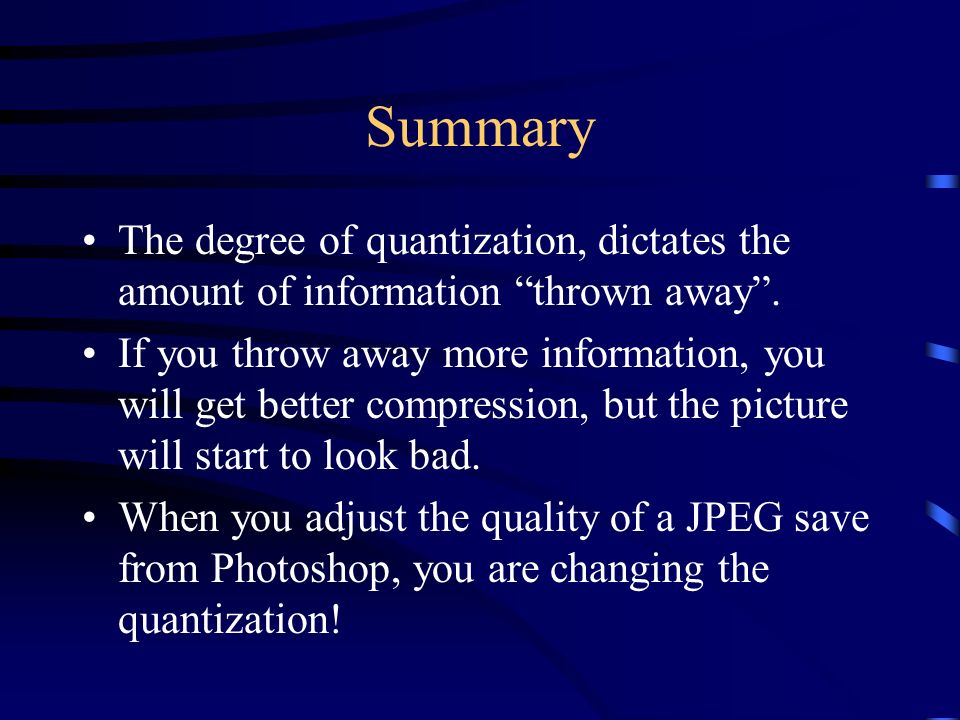 Summary

• The degree of quantization, dictates the amount of information “thrown away”.

• If you throw away more information, you will get better compression, but the picture will start to look bad.

• When you adjust the quality of a JPEG save from Photoshop, you are changing the quantization!